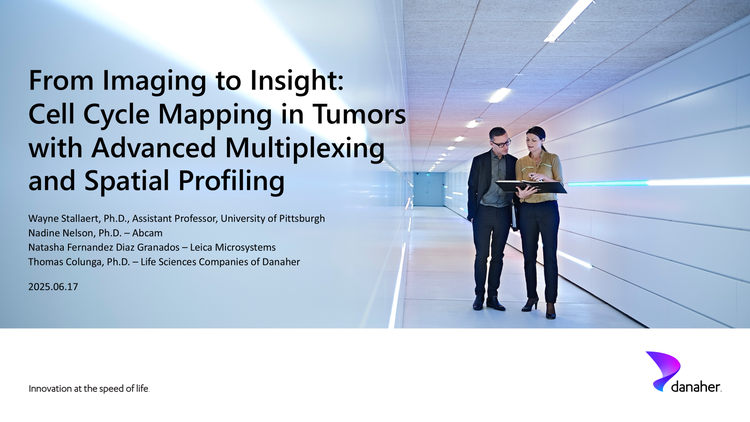 From Imaging to Insight: Cell Cycle Mapping in Tumors with Advanced Multiplexing and Spatial Profiling

Wayne Stallaert, Ph.D., Assistant Professor, University of Pittsburgh
Nadine Nelson, Ph.D. – Abcam
Natasha Fernandez Diaz Granados – Leica Microsystems
Thomas Colunga, Ph.D. – Life Sciences Companies of Danaher

2025.06.17

Innovation at the speed of life.

danaher.